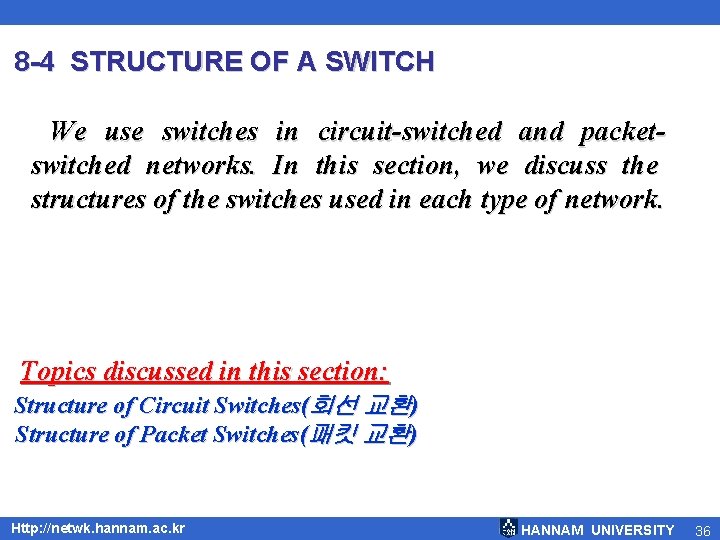 8-4 STRUCTURE OF A SWITCH

We use switches in circuit-switched and packet-switched networks. In this section, we discuss the structures of the switches used in each type of network.

Topics discussed in this section:
Structure of Circuit Switches(회선 교환)
Structure of Packet Switches(패킷 교환)

Http://netwk.hannam.ac.kr HANNAM UNIVERSITY 36